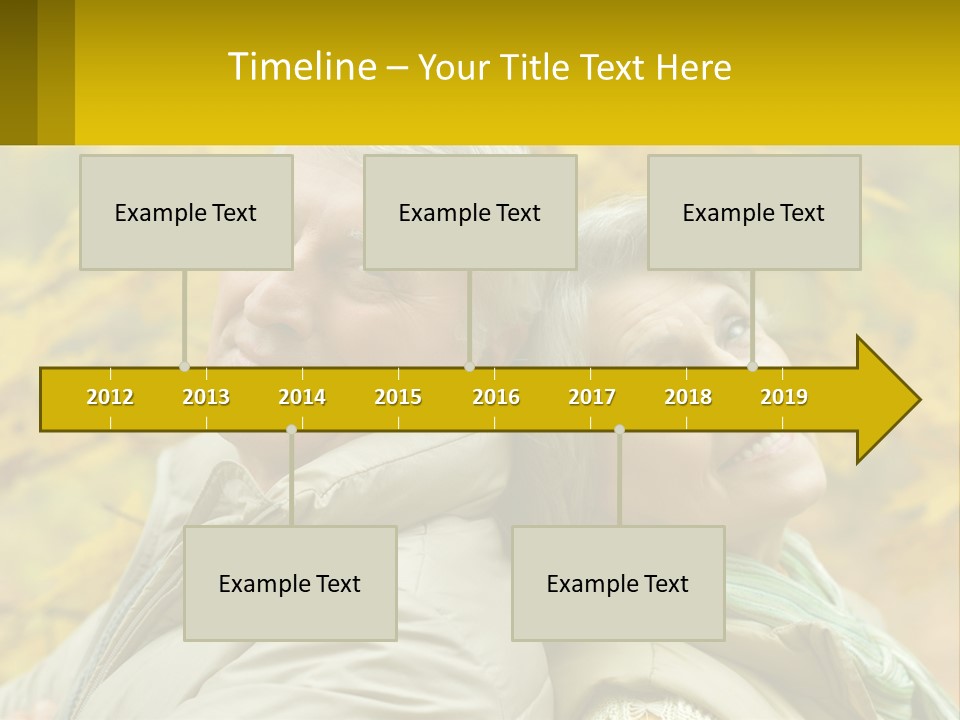 Timeline – Your Title Text Here

Example Text

Example Text

Example Text

2012 2013 2014 2015 2016 2017 2018 2019

Example Text

Example Text